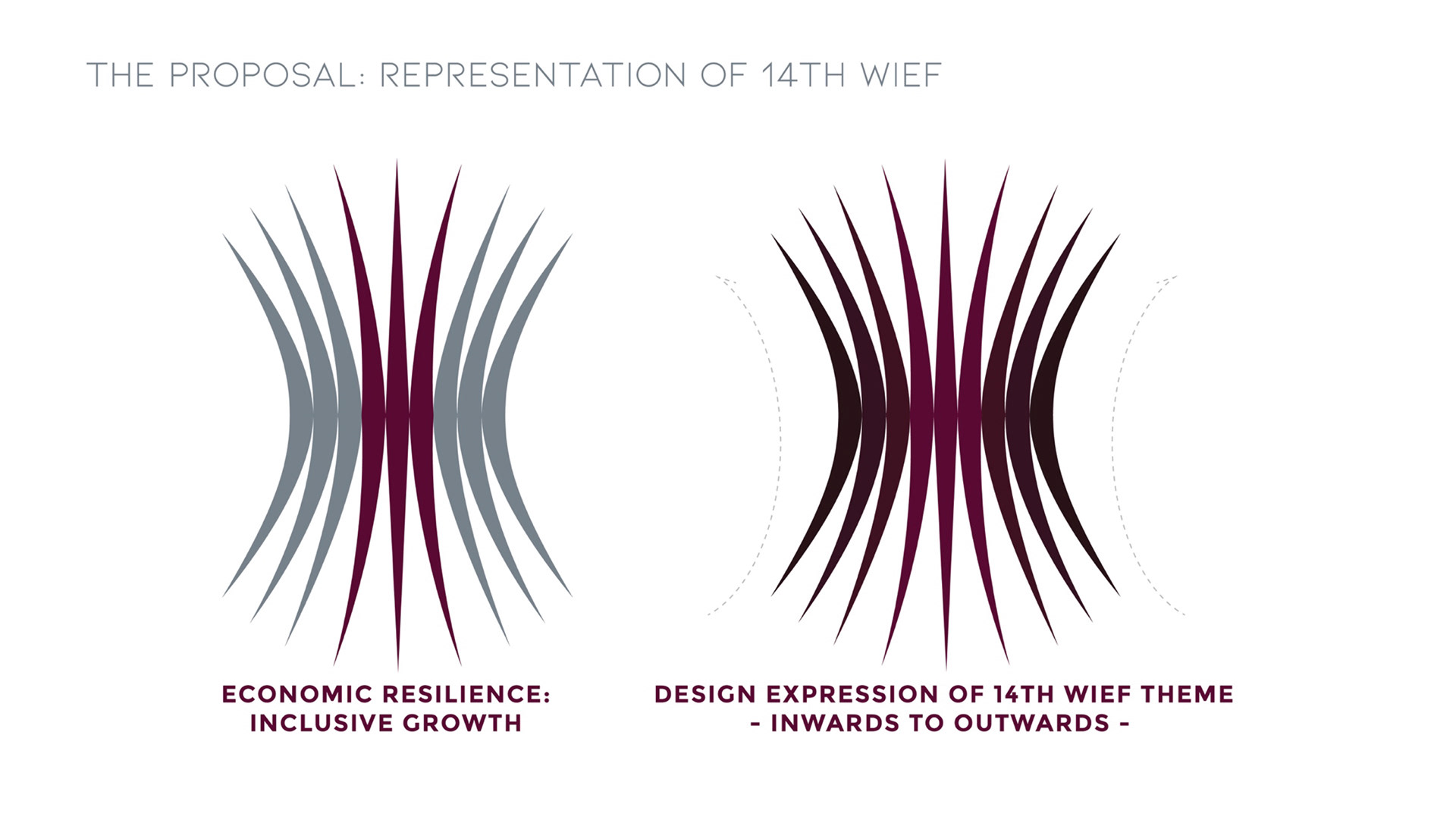 THE PROPOSAL: REPRESENTATION OF 14TH WIEF

ECONOMIC RESILIENCE: INCLUSIVE GROWTH

DESIGN EXPRESSION OF 14TH WIEF THEME - INWARDS TO OUTWARDS -